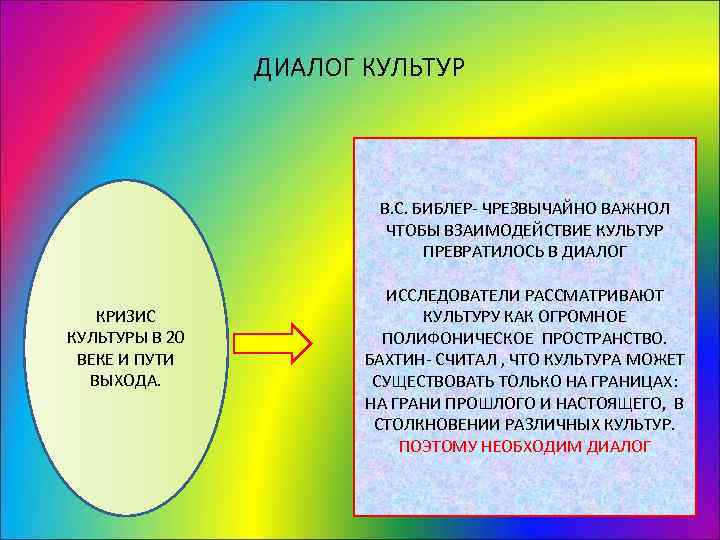 ДИАЛОГ КУЛЬТУР

КРИЗИС КУЛЬТУРЫ В 20 ВЕКЕ И ПУТИ ВЫХОДА.

В.С. БИБЛЕР- ЧРЕЗВЫЧАЙНО ВАЖНОЛ ЧТОБЫ ВЗАИМОДЕЙСТВИЕ КУЛЬТУР ПРЕВРАТИЛОСЬ В ДИАЛОГ

ИССЛЕДОВАТЕЛИ РАССМАТРИВАЮТ КУЛЬТУРУ КАК ОГРОМНОЕ ПОЛИФОНИЧЕСКОЕ ПРОСТРАНСТВО. БАХТИН- СЧИТАЛ , ЧТО КУЛЬТУРА МОЖЕТ СУЩЕСТВОВАТЬ ТОЛЬКО НА ГРАНИЦАХ: НА ГРАНИ ПРОШЛОГО И НАСТОЯЩЕГО, В СТОЛКНОВЕНИИ РАЗЛИЧНЫХ КУЛЬТУР. ПОЭТОМУ НЕОБХОДИМ ДИАЛОГ